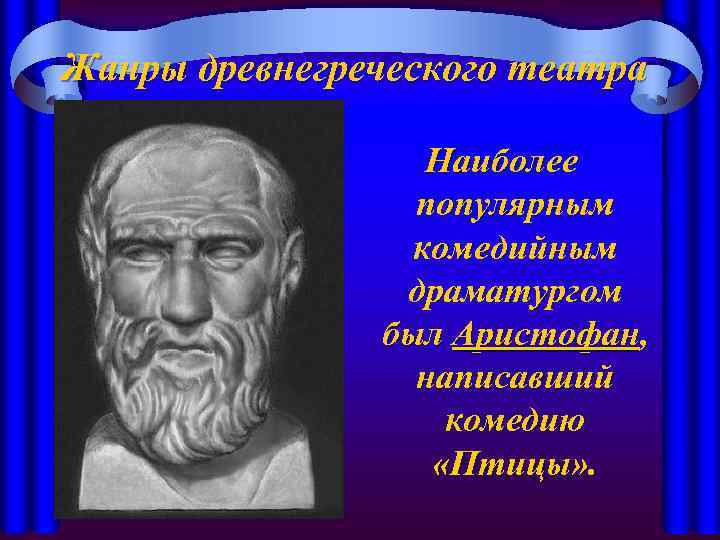 Жанры древнегреческого театра

Наиболее популярным комедийным драматургом был Аристофан, написавший комедию «Птицы».